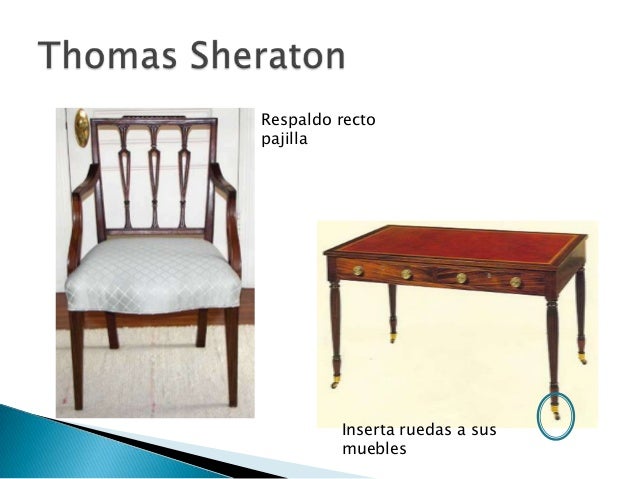 Thomas Sheraton

Respaldo recto
pajilla

Inserta ruedas a sus muebles